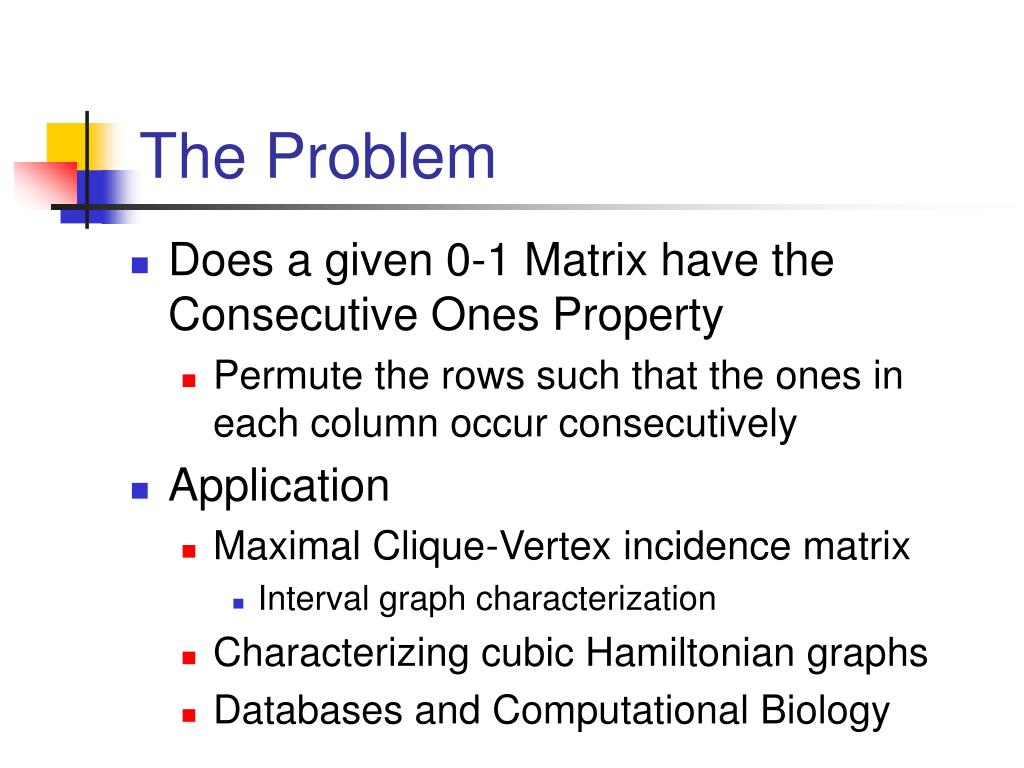 The Problem

Does a given 0-1 Matrix have the Consecutive Ones Property

Permute the rows such that the ones in each column occur consecutively

Application

Maximal Clique-Vertex incidence matrix

Interval graph characterization

Characterizing cubic Hamiltonian graphs

Databases and Computational Biology